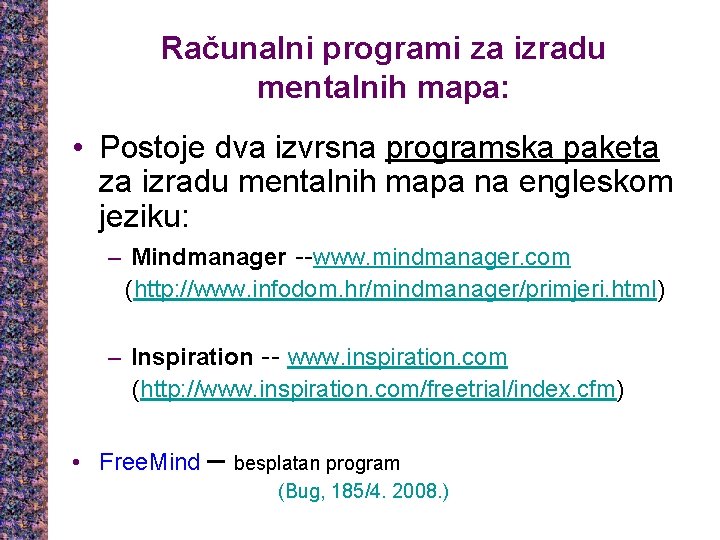 Računalni programi za izradu mentalnih mapa:

• Postoje dva izvrsna programska paketa za izradu mentalnih mapa na engleskom jeziku:

– Mindmanager --www.mindmanager.com (http://www.infodom.hr/mindmanager/primjeri.html)

– Inspiration -- www.inspiration.com (http://www.inspiration.com/freetrial/index.cfm)

• FreeMind – besplatan program

(Bug, 185/4. 2008.)